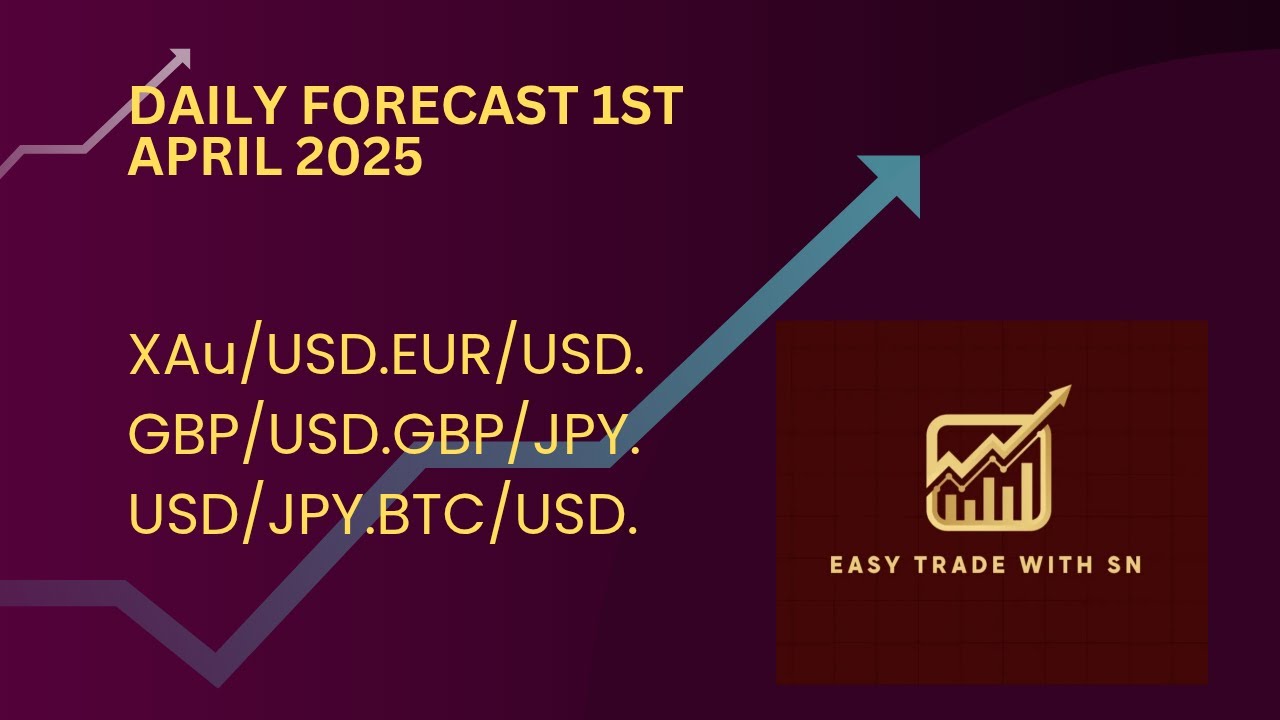 DAILY FORECAST 1ST APRIL 2025

XAu/USD.EUR/USD.
GBP/USD.GBP/JPY.
USD/JPY.BTC/USD.

EASY TRADE WITH SN